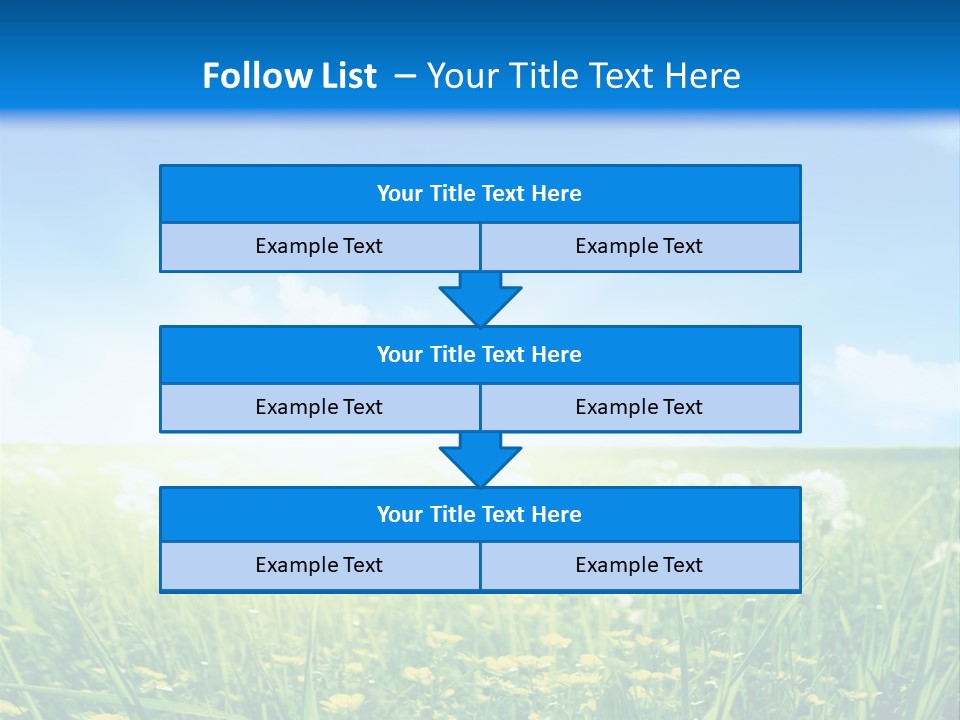 Follow List – Your Title Text Here

Your Title Text Here

Example Text

Example Text

Your Title Text Here

Example Text

Example Text

Your Title Text Here

Example Text

Example Text